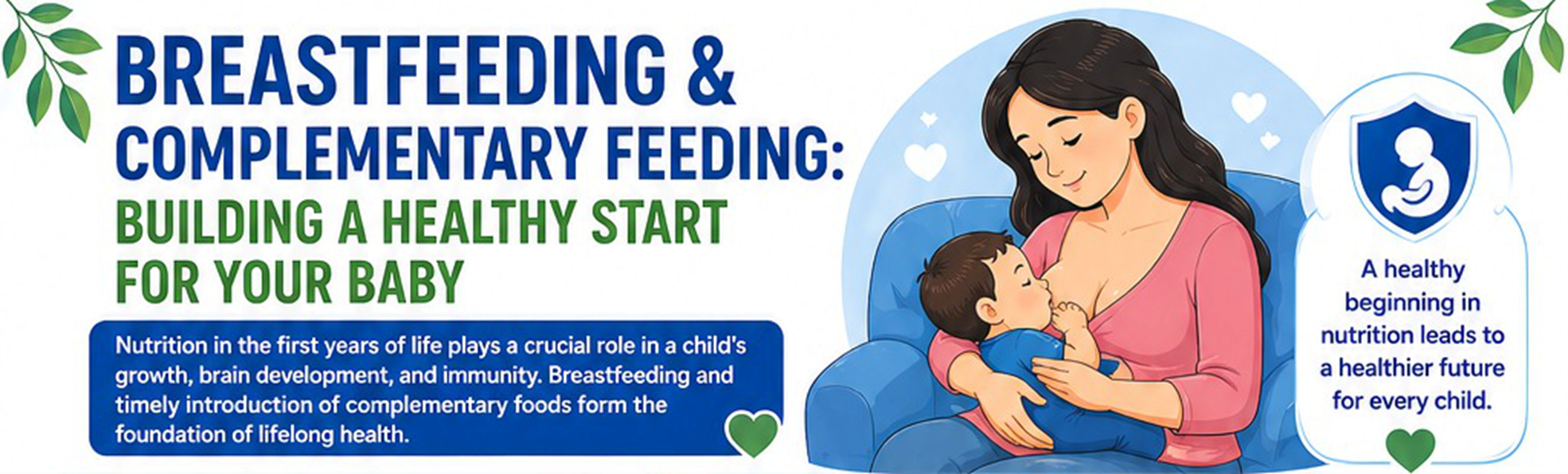 BREASTFEEDING & COMPLEMENTARY FEEDING: BUILDING A HEALTHY START FOR YOUR BABY

Nutrition in the first years of life plays a crucial role in a child's growth, brain development, and immunity. Breastfeeding and timely introduction of complementary foods form the foundation of lifelong health.

A healthy beginning in nutrition leads to a healthier future for every child.